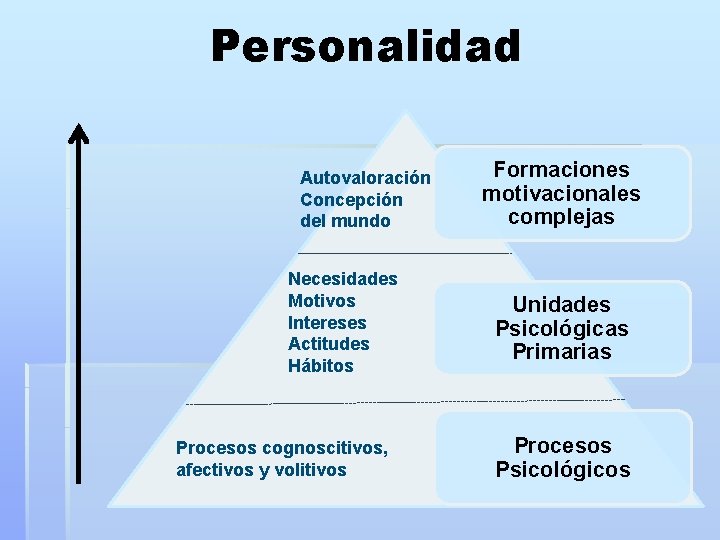 Personalidad

Autovaloración
Concepción
del mundo

Formaciones
motivacionales
complejas

Necesidades
Motivos
Intereses
Actitudes
Hábitos

Unidades
Psicológicas
Primarias

Procesos cognoscitivos,
afectivos y volitivos

Procesos
Psicológicos